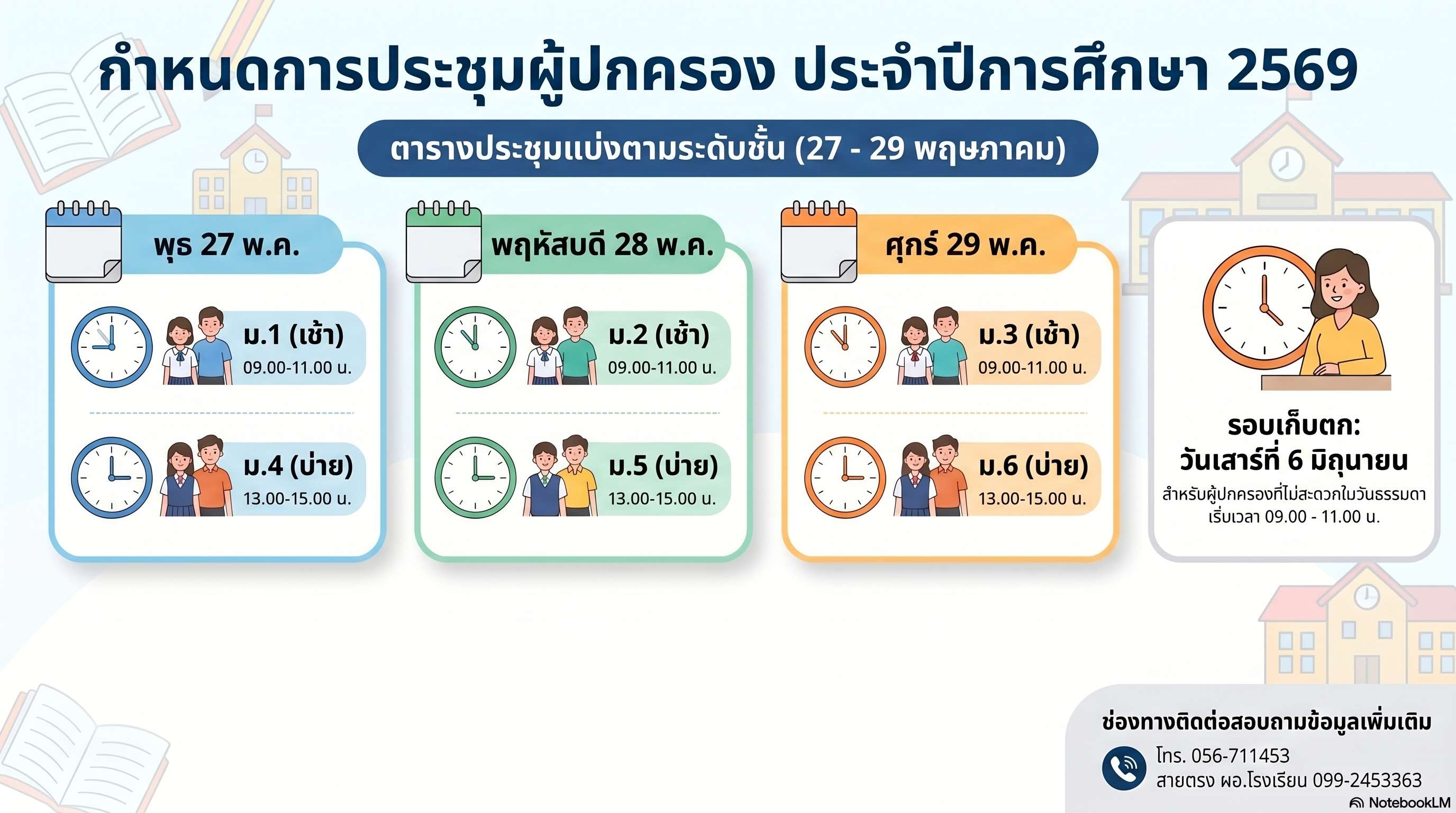 กำหนดการประชุมผู้ปกครอง ประจำปีการศึกษา 2569

ตารางประชุมแบ่งตามระดับชั้น (27 - 29 พฤษภาคม)

พุธ 27 พ.ค.

ม.1 (เช้า)
09.00-11.00 น.

ม.4 (บ่าย)
13.00-15.00 น.

พฤหัสบดี 28 พ.ค.

ม.2 (เช้า)
09.00-11.00 น.

ม.5 (บ่าย)
13.00-15.00 น.

ศุกร์ 29 พ.ค.

ม.3 (เช้า)
09.00-11.00 น.

ม.6 (บ่าย)
13.00-15.00 น.

รอบเก็บตก:
วันเสาร์ที่ 6 มิถุนายน
สำหรับผู้ปกครองที่ไม่สะดวกในวันธรรมดา
เริ่มเวลา 09.00 - 11.00 น.

ช่องทางติดต่อสอบถามข้อมูลเพิ่มเติม
โทร. 056-711453
สายตรง ผอ.โรงเรียน 099-2453363

NotebookLM